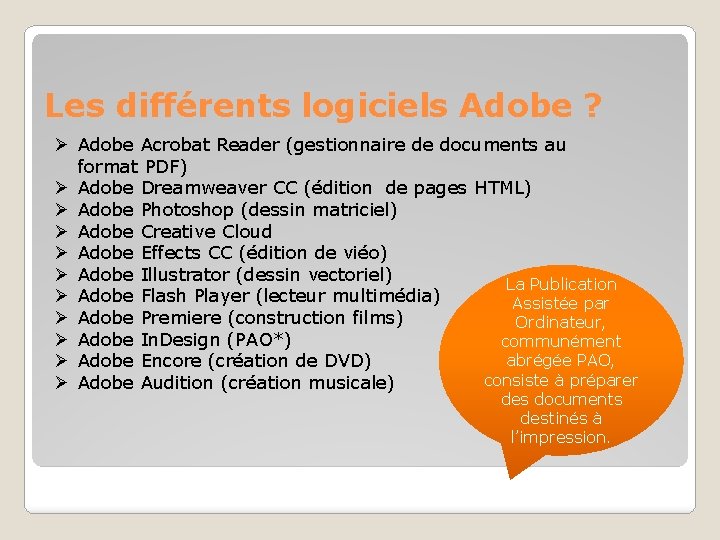 Les différents logiciels Adobe ?

➢ Adobe Acrobat Reader (gestionnaire de documents au format PDF)
➢ Adobe Dreamweaver CC (édition de pages HTML)
➢ Adobe Photoshop (dessin matriciel)
➢ Adobe Creative Cloud
➢ Adobe Effects CC (édition de viéo)
➢ Adobe Illustrator (dessin vectoriel)
➢ Adobe Flash Player (lecteur multimédia)
➢ Adobe Premiere (construction films)
➢ Adobe InDesign (PAO*)
➢ Adobe Encore (création de DVD)
➢ Adobe Audition (création musicale)

La Publication Assistée par Ordinateur, communément abrégée PAO, consiste à préparer des documents destinés à l'impression.